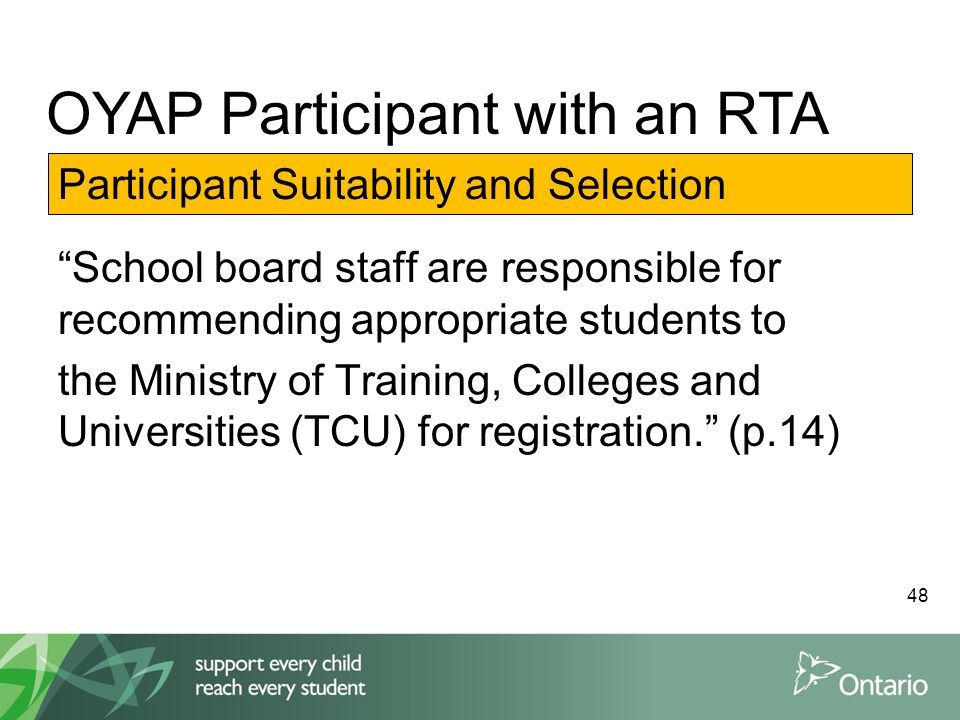 OYAP Participant with an RTA

Participant Suitability and Selection

“School board staff are responsible for recommending appropriate students to

the Ministry of Training, Colleges and Universities (TCU) for registration.” (p.14)

48

support every child
reach every student

Ontario